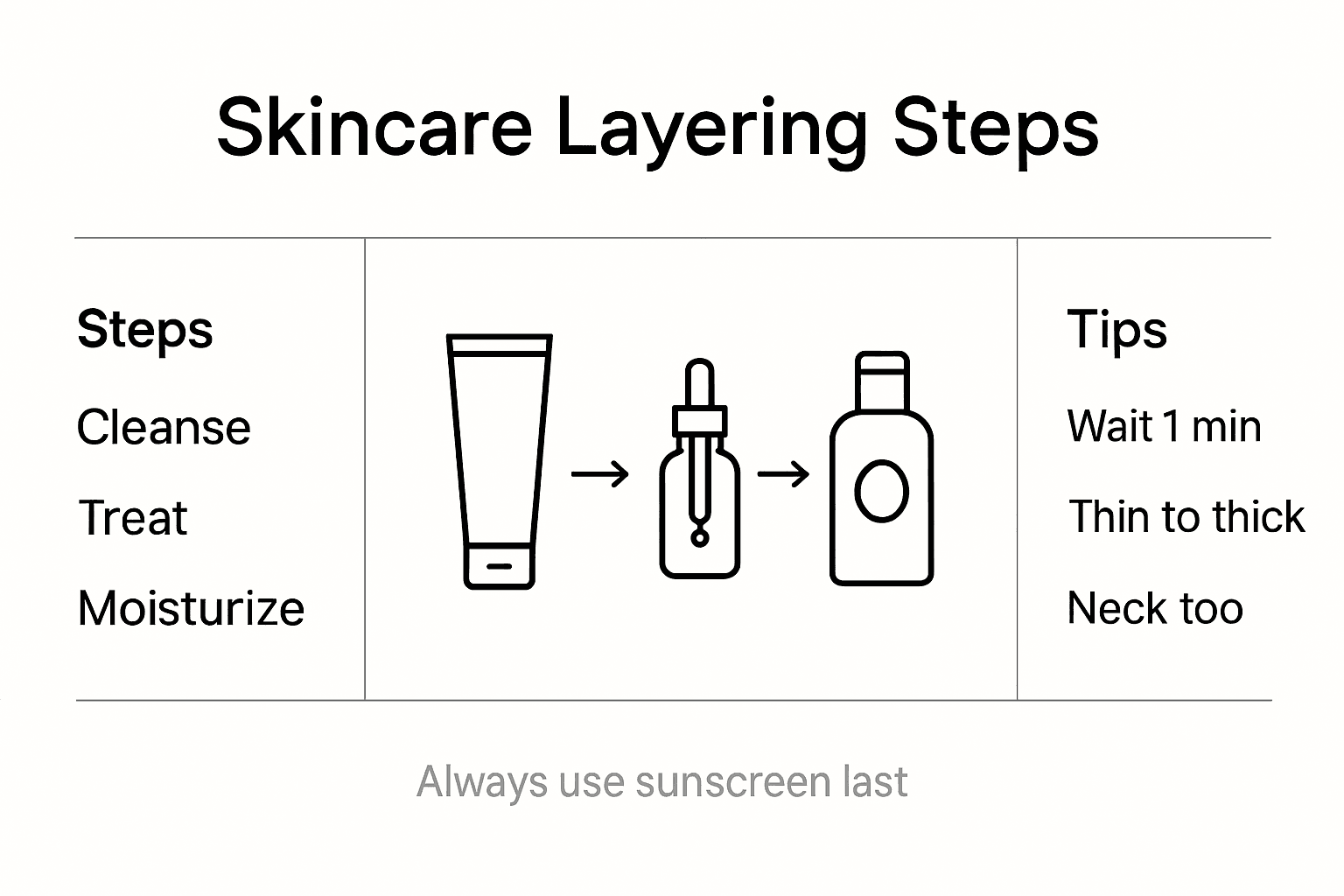 Skincare Layering Steps

Steps

Cleanse

Treat

Moisturize

Tips

Wait 1 min

Thin to thick

Neck too

Always use sunscreen last